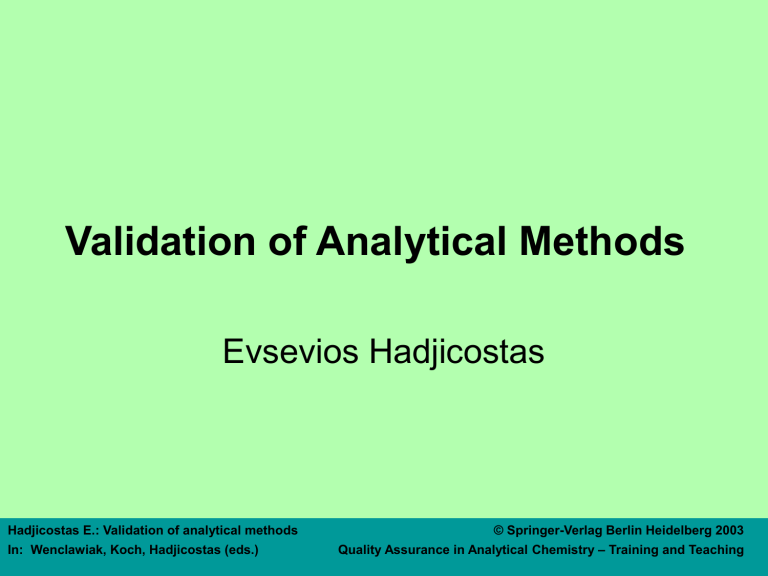 Validation of Analytical Methods

Evsevios Hadjicostas

Hadjicostas E.: Validation of analytical methods
In: Wenclawiak, Koch, Hadjicostas (eds.)

© Springer-Verlag Berlin Heidelberg 2003
Quality Assurance in Analytical Chemistry – Training and Teaching